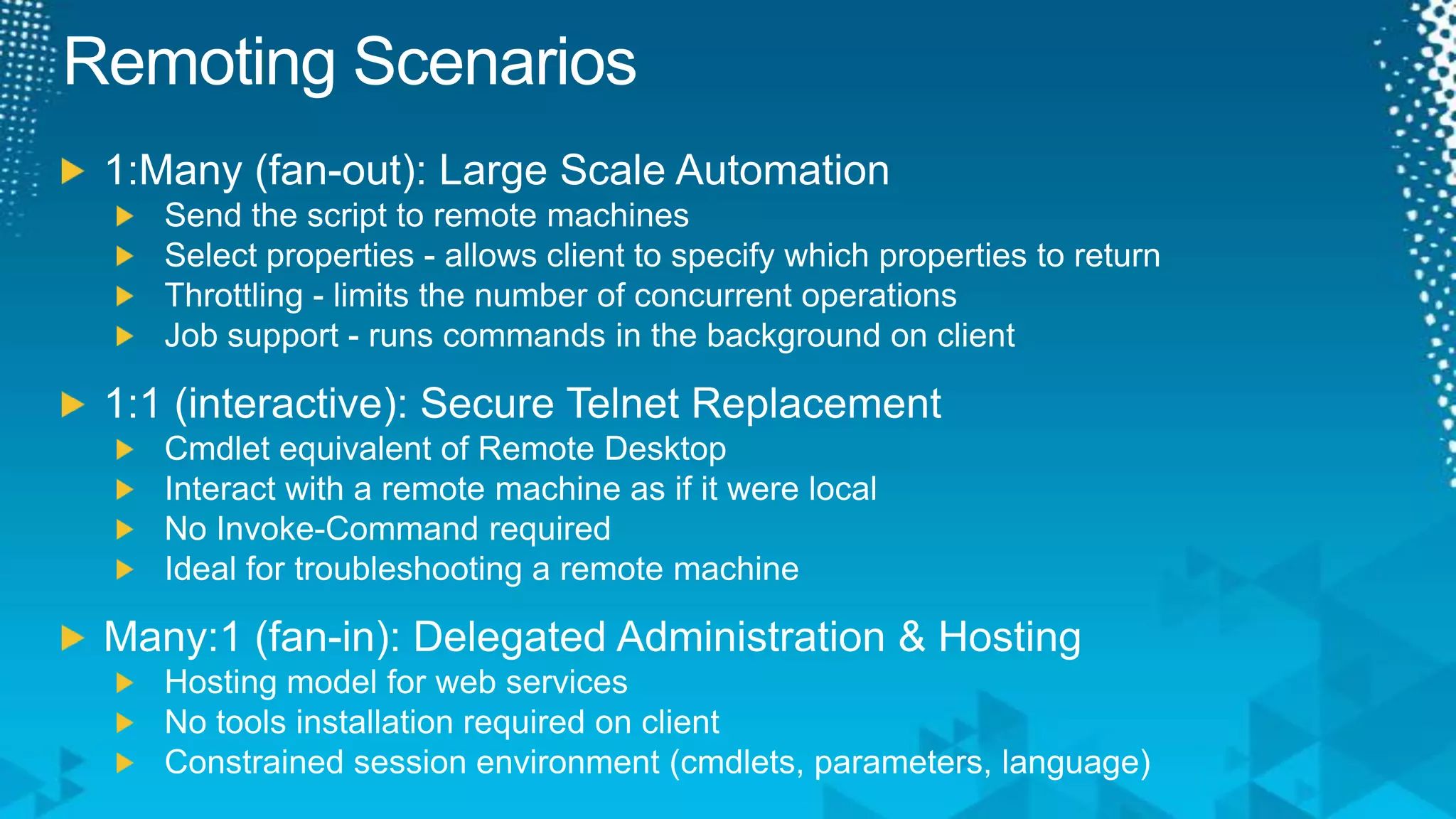 Remoting Scenarios

1:Many (fan-out): Large Scale Automation
Send the script to remote machines
Select properties - allows client to specify which properties to return
Throttling - limits the number of concurrent operations
Job support - runs commands in the background on client

1:1 (interactive): Secure Telnet Replacement
Cmdlet equivalent of Remote Desktop
Interact with a remote machine as if it were local
No Invoke-Command required
Ideal for troubleshooting a remote machine

Many:1 (fan-in): Delegated Administration & Hosting
Hosting model for web services
No tools installation required on client
Constrained session environment (cmdlets, parameters, language)